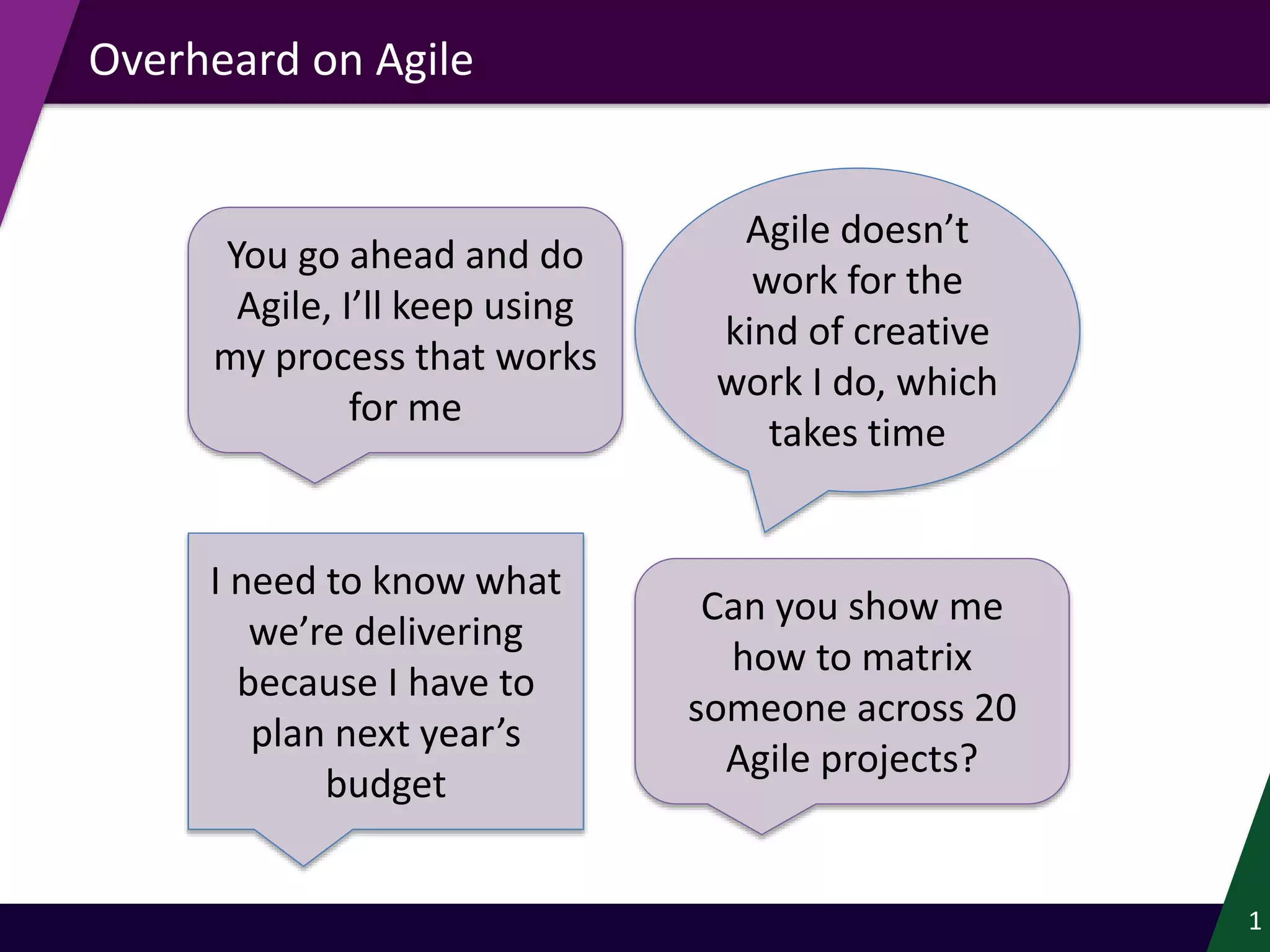 Overheard on Agile

You go ahead and do Agile, I’ll keep using my process that works for me

Agile doesn’t work for the kind of creative work I do, which takes time

I need to know what we’re delivering because I have to plan next year’s budget

Can you show me how to matrix someone across 20 Agile projects?

1